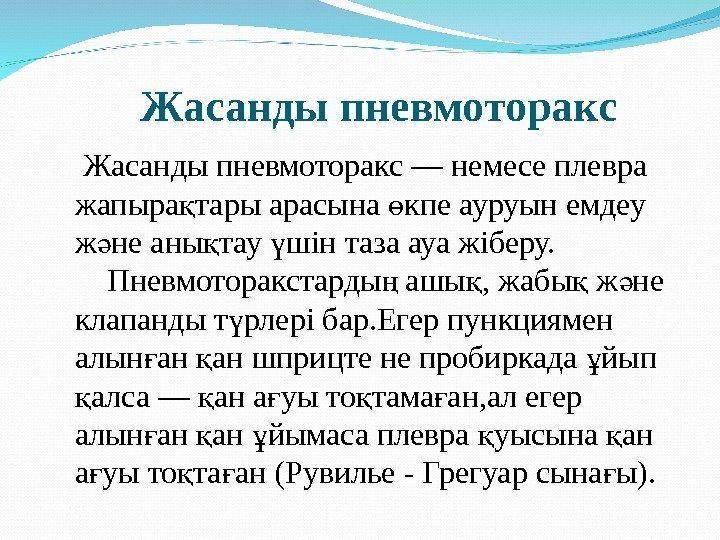 Жасанды пневмоторакс

Жасанды пневмоторакс — немесе плевра жапырақтары арасына өкпе ауруын емдеу және анықтау үшін таза ауа жіберу.

Пневмоторакстардың ашық, жабық және клапанды түрлері бар.Егер пункциямен алынған қан шприцте не пробиркада ұйып қалса — қан ағуы тоқтамаған,ал егер алынған қан ұйымаса плевра қуысына қан ағуы тоқтаған (Рувилье - Грегуар сынағы).